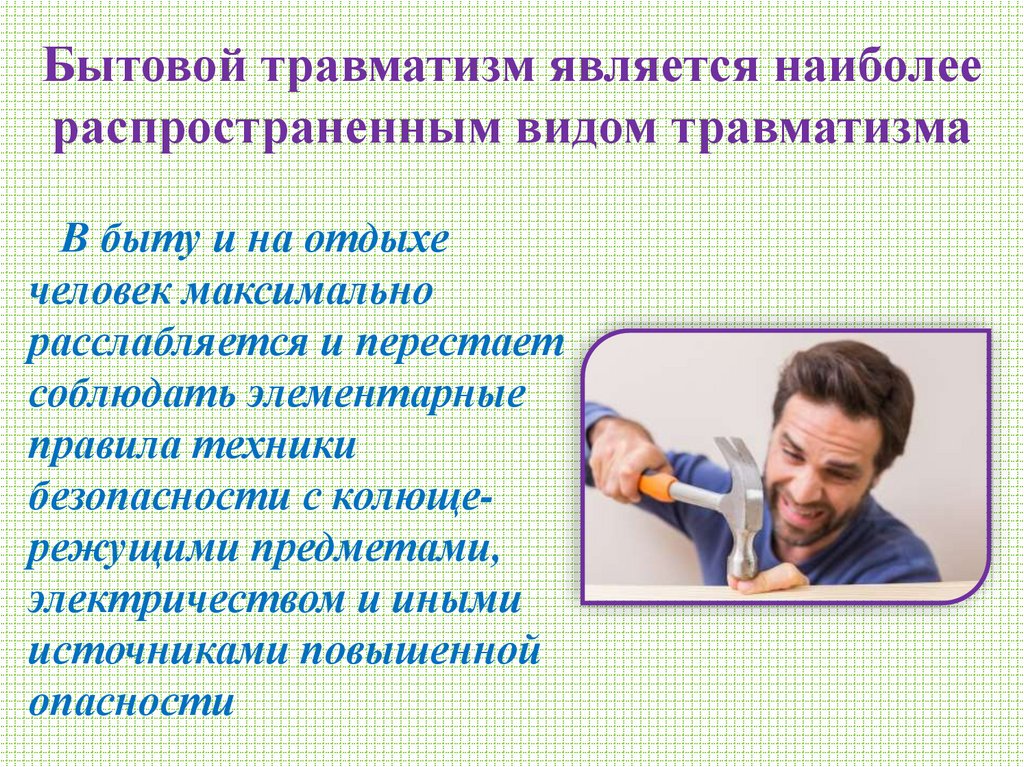 Бытовой травматизм является наиболее распространенным видом травматизма

В быту и на отдыхе человек максимально расслабляется и перестает соблюдать элементарные правила техники безопасности с колюще-режущими предметами, электричеством и иными источниками повышенной опасности